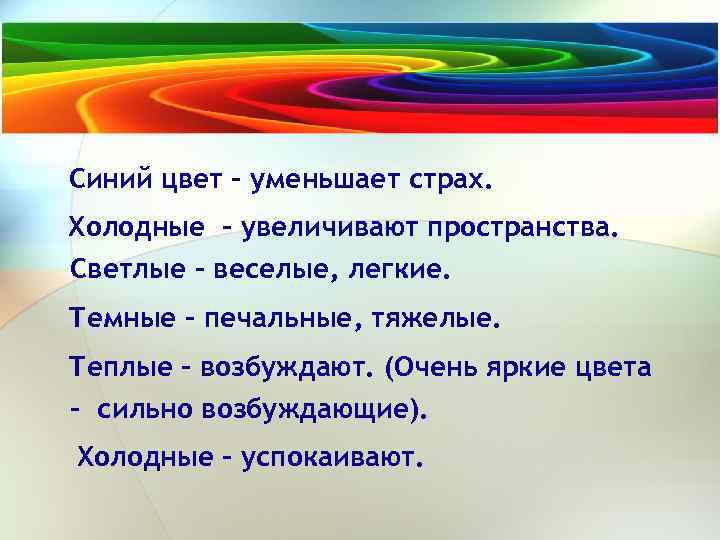 Синий цвет – уменьшает страх.

Холодные – увеличивают пространства.

Светлые – веселые, легкие.

Темные – печальные, тяжелые.

Теплые – возбуждают. (Очень яркие цвета – сильно возбуждающие).

Холодные – успокаивают.